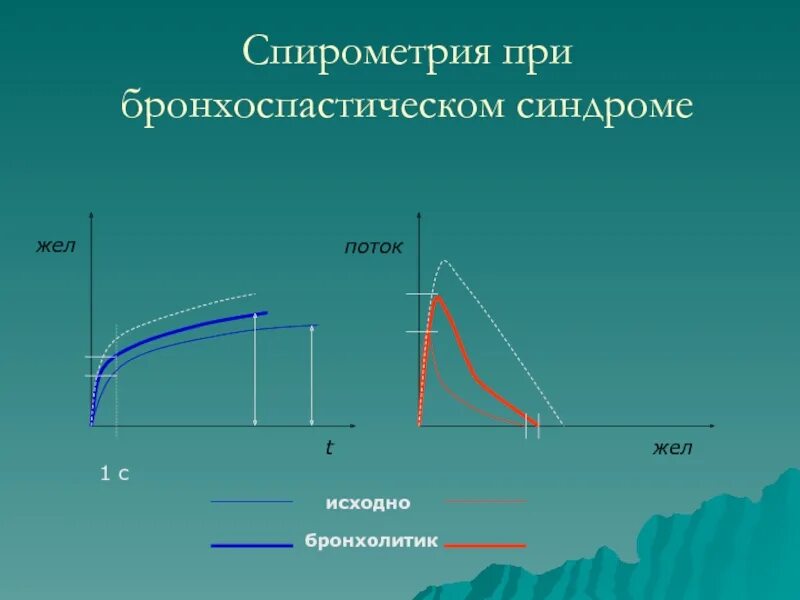 Спирометрия при бронхоспастическом синдроме

жел

t

1 с

поток

жел

исходно

бронхолитик